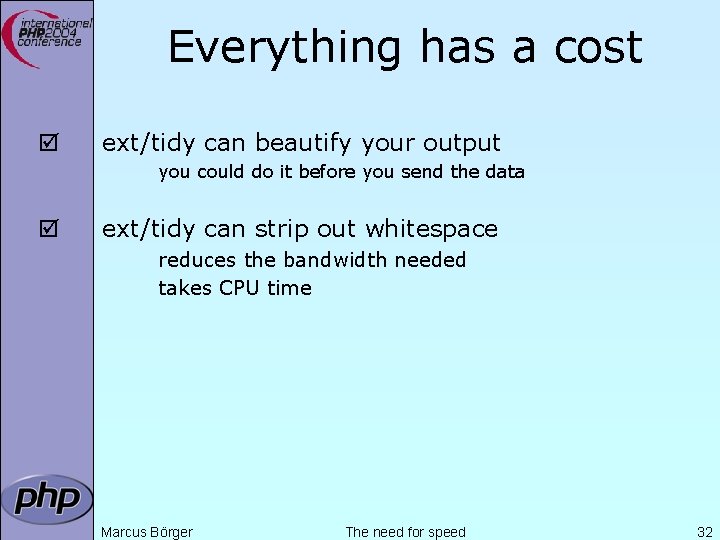 international PHP2004 conference

Everything has a cost

☑ ext/tidy can beautify your output

you could do it before you send the data

☑ ext/tidy can strip out whitespace

reduces the bandwidth needed

takes CPU time

php

Marcus Börger The need for speed 32